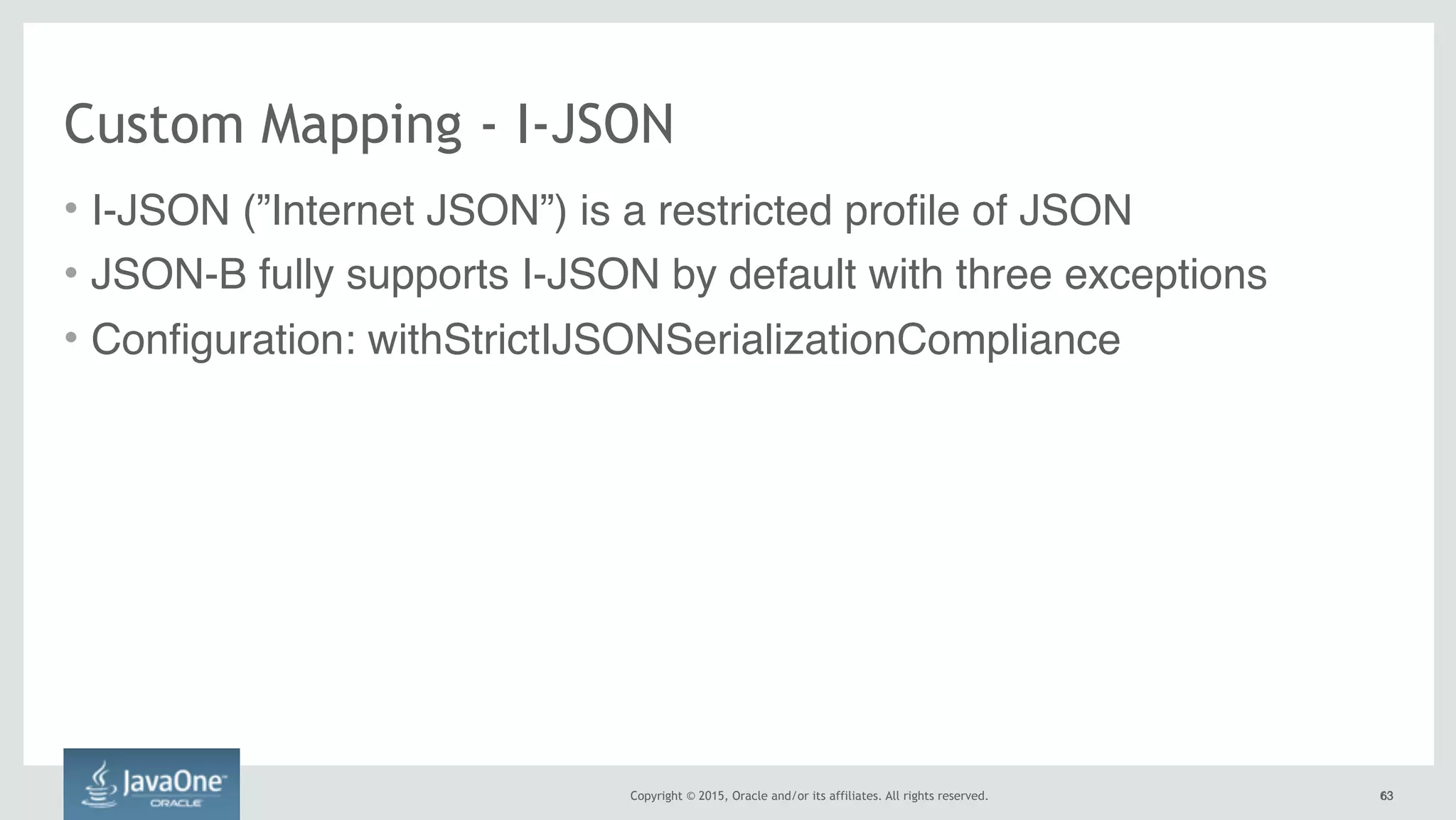 Custom Mapping - I-JSON

• I-JSON (”Internet JSON”) is a restricted profile of JSON
• JSON-B fully supports I-JSON by default with three exceptions
• Configuration: withStrictIJSONSerializationCompliance

JavaOne
ORACLE

Copyright © 2015, Oracle and/or its affiliates. All rights reserved.

63